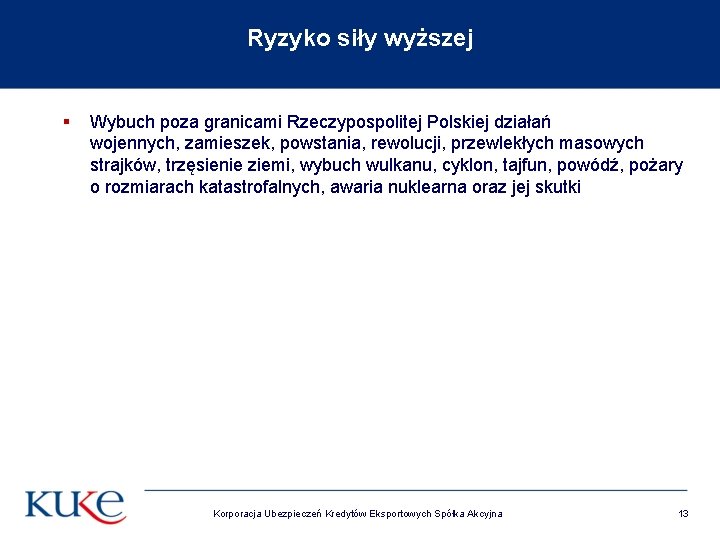 Ryzyko siły wyższej

▪ Wybuch poza granicami Rzeczypospolitej Polskiej działań wojennych, zamieszek, powstania, rewolucji, przewlekłych masowych strajków, trzęsienie ziemi, wybuch wulkanu, cyklon, tajfun, powódź, pożary o rozmiarach katastrofalnych, awaria nuklearna oraz jej skutki

KUKE

Korporacja Ubezpieczeń Kredytów Eksportowych Spółka Akcyjna

13